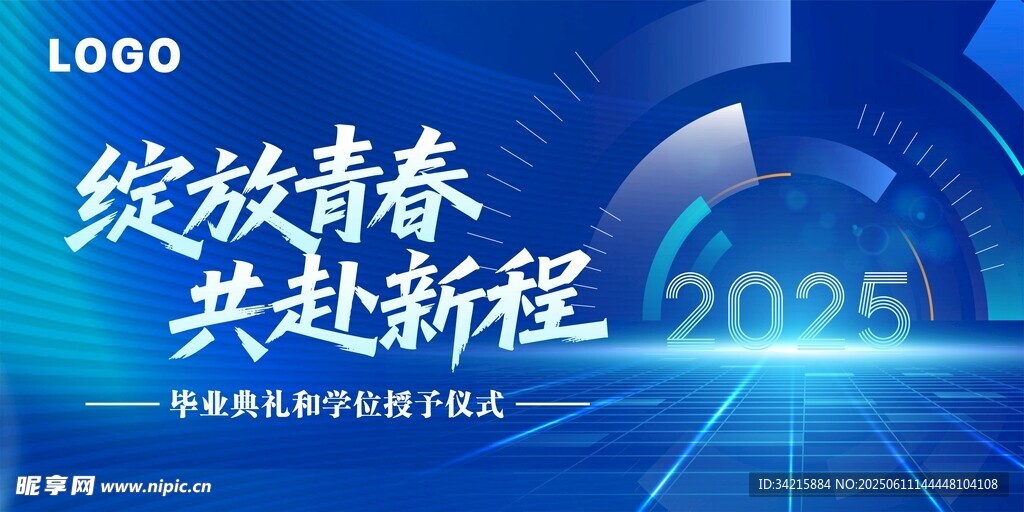 LOGO

绽放青春
共赴新程

2025

—— 毕业典礼和学位授予仪式 ——

昵享网 www.nipic.cn

ID:34215884 NO:20250611144448104108